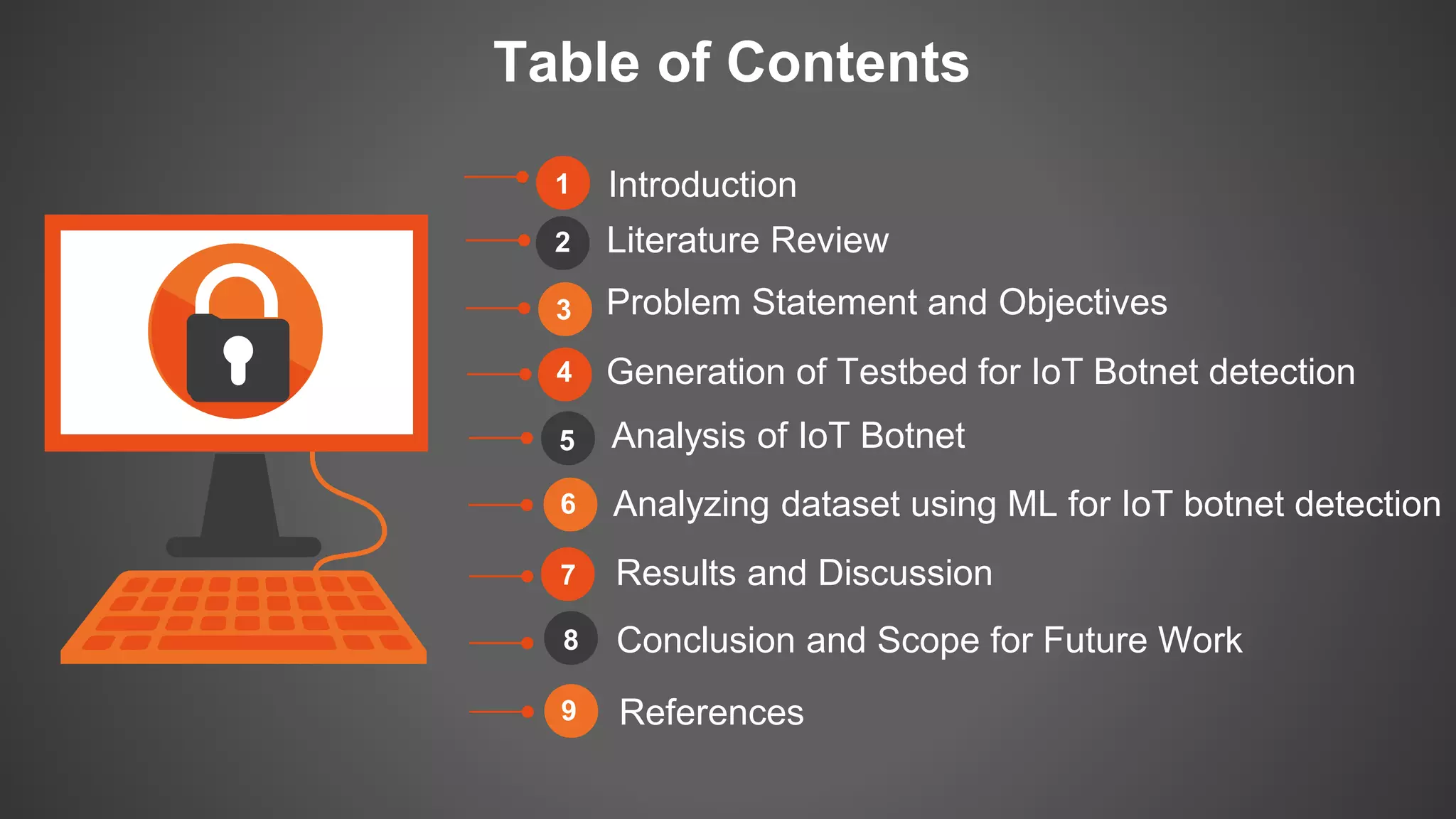 Table of Contents

1 Introduction

2 Literature Review

3 Problem Statement and Objectives

4 Generation of Testbed for IoT Botnet detection

5 Analysis of IoT Botnet

6 Analyzing dataset using ML for IoT botnet detection

7 Results and Discussion

8 Conclusion and Scope for Future Work

9 References